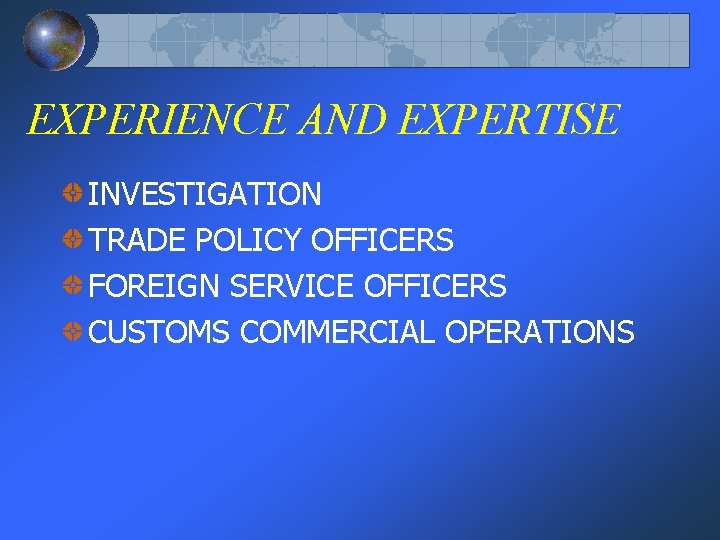 EXPERIENCE AND EXPERTISE

INVESTIGATION
TRADE POLICY OFFICERS
FOREIGN SERVICE OFFICERS
CUSTOMS COMMERCIAL OPERATIONS